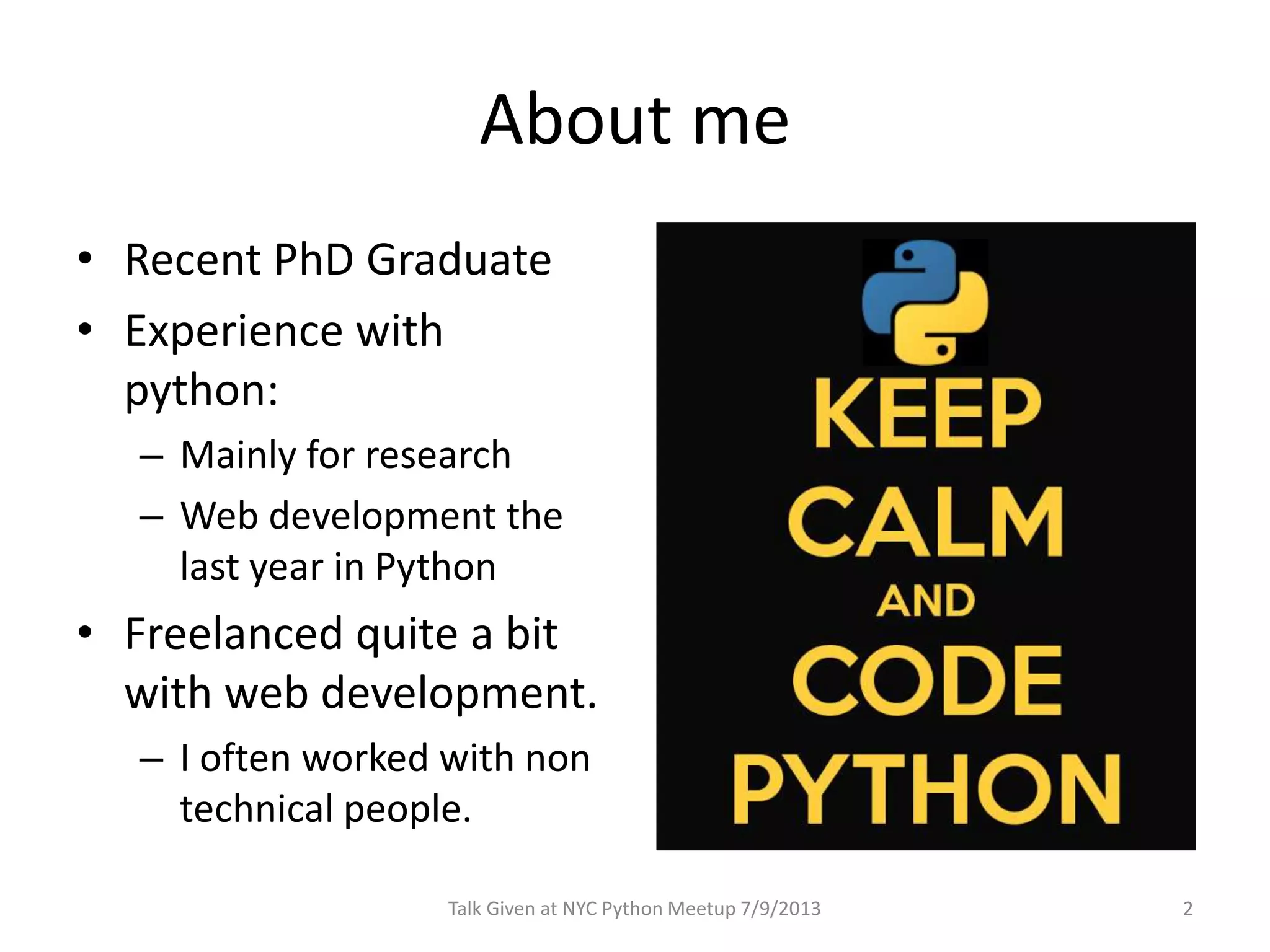 About me

• Recent PhD Graduate
• Experience with python:
  – Mainly for research
  – Web development the last year in Python
• Freelanced quite a bit with web development.
  – I often worked with non technical people.

KEEP CALM AND CODE PYTHON

Talk Given at NYC Python Meetup 7/9/2013

2